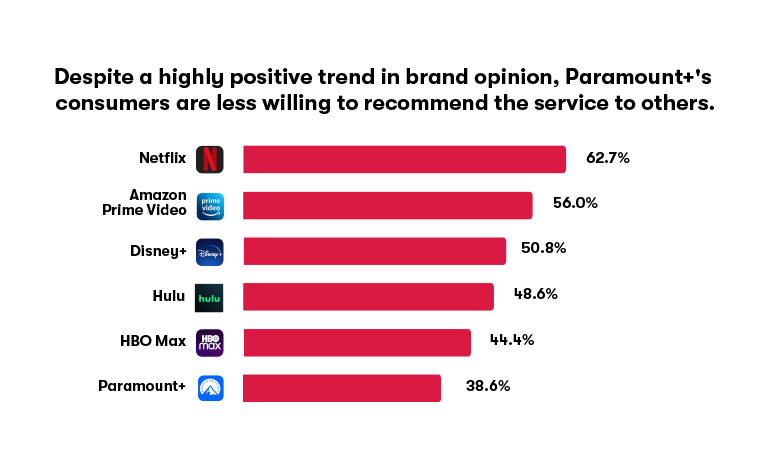 Despite a highly positive trend in brand opinion, Paramount+'s consumers are less willing to recommend the service to others.

Netflix N 62.7%
Amazon Prime Video prime video 56.0%
Disney+ Disney+ 50.8%
Hulu hulu 48.6%
HBO Max HBO max 44.4%
Paramount+ 38.6%